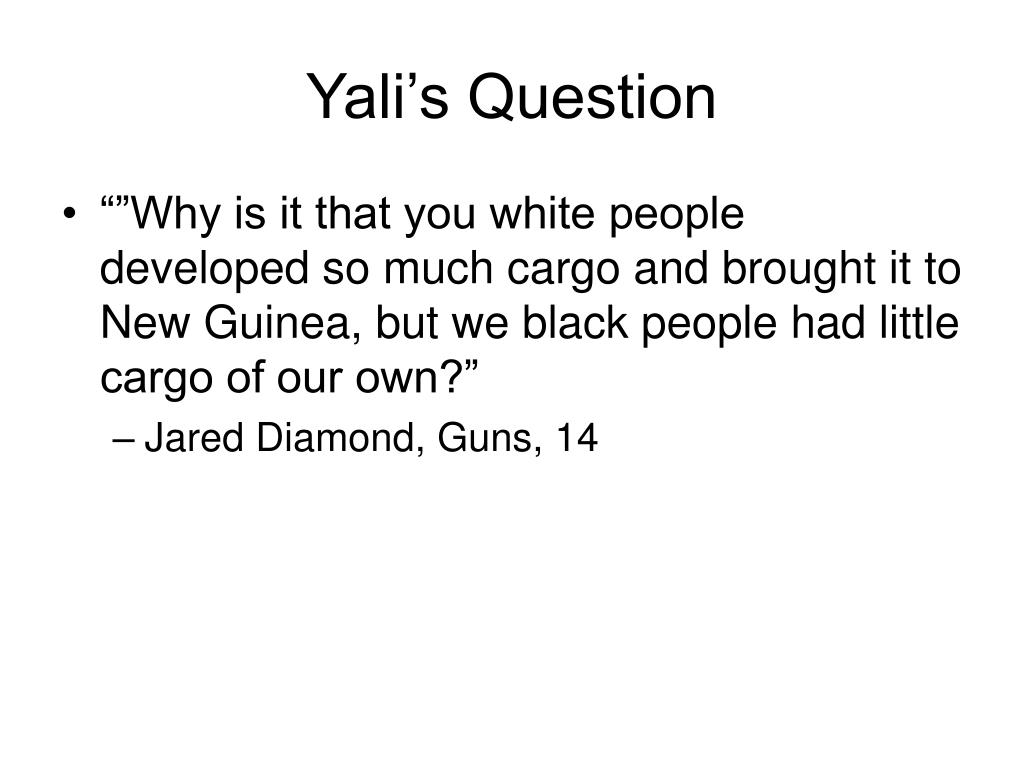 Yali’s Question

• “”Why is it that you white people developed so much cargo and brought it to New Guinea, but we black people had little cargo of our own?”
– Jared Diamond, Guns, 14